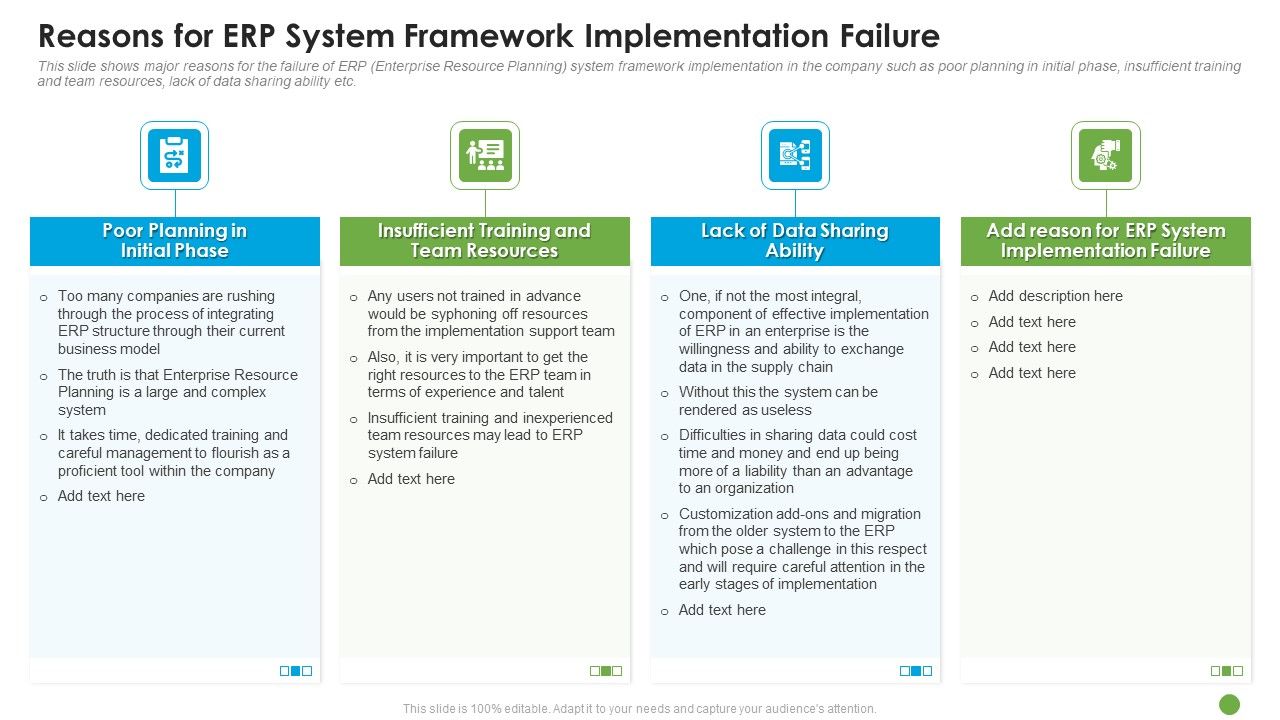 Reasons for ERP System Framework Implementation Failure

This slide shows major reasons for the failure of ERP (Enterprise Resource Planning) system framework implementation in the company such as poor planning in initial phase, insufficient training and team resources, lack of data sharing ability etc.

Poor Planning in Initial Phase

o Too many companies are rushing through the process of integrating ERP structure through their current business model
o The truth is that Enterprise Resource Planning is a large and complex system
o It takes time, dedicated training and careful management to flourish as a proficient tool within the company
o Add text here

Insufficient Training and Team Resources

o Any users not trained in advance would be syphoning off resources from the implementation support team
o Also, it is very important to get the right resources to the ERP team in terms of experience and talent
o Insufficient training and inexperienced team resources may lead to ERP system failure
o Add text here

Lack of Data Sharing Ability

o One, if not the most integral, component of effective implementation of ERP in an enterprise is the willingness and ability to exchange data in the supply chain
o Without this the system can be rendered as useless
o Difficulties in sharing data could cost time and money and end up being more of a liability than an advantage to an organization
o Customization add-ons and migration from the older system to the ERP which pose a challenge in this respect and will require careful attention in the early stages of implementation
o Add text here

Add reason for ERP System Implementation Failure

o Add description here
o Add text here
o Add text here
o Add text here

This slide is 100% editable. Adapt it to your needs and capture your audience's attention.